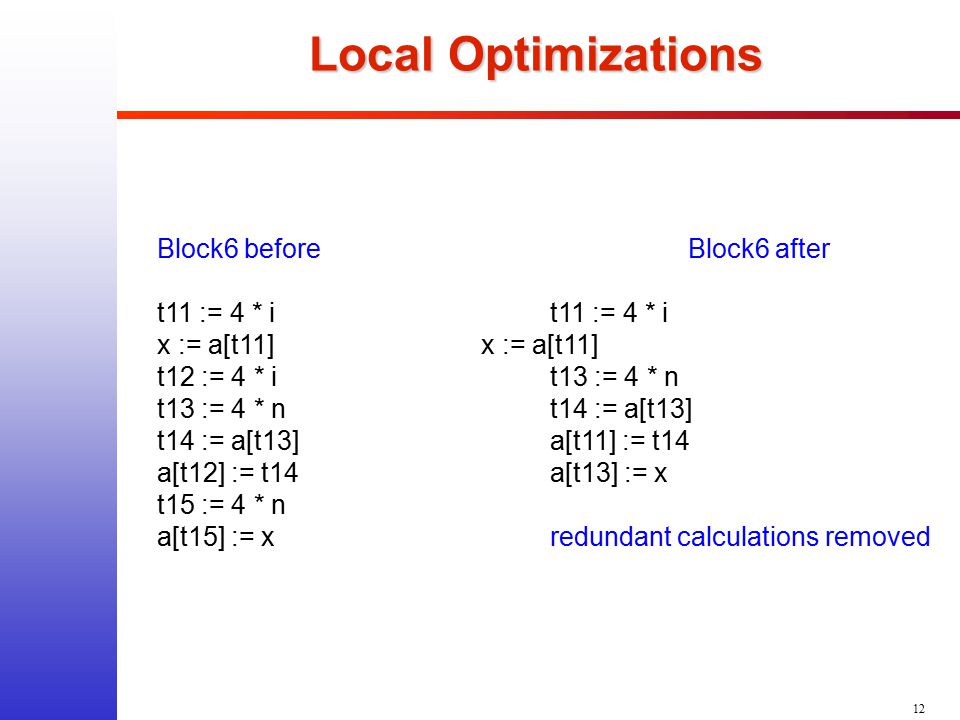 Local Optimizations

Block6 before

t11 := 4 * i
x := a[t11]
t12 := 4 * i
t13 := 4 * n
t14 := a[t13]
a[t12] := t14
t15 := 4 * n
a[t15] := x

Block6 after

t11 := 4 * i
x := a[t11]
t13 := 4 * n
t14 := a[t13]
a[t11] := t14
a[t13] := x

redundant calculations removed

12